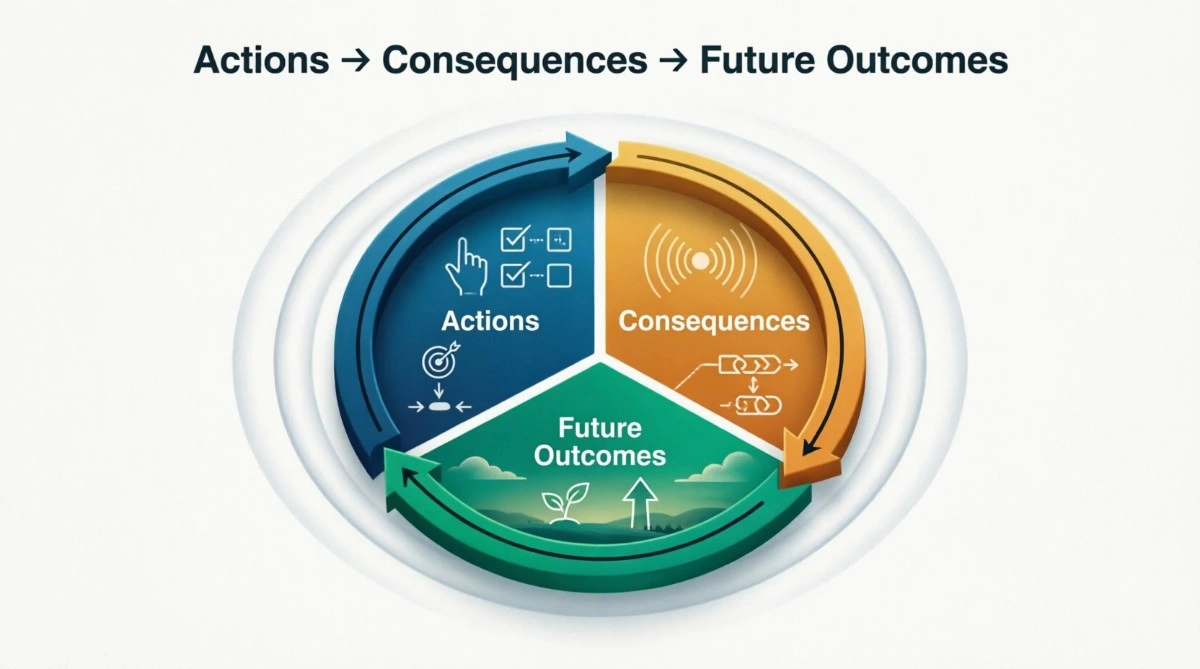 Actions → Consequences → Future Outcomes

Actions

Consequences

Future Outcomes